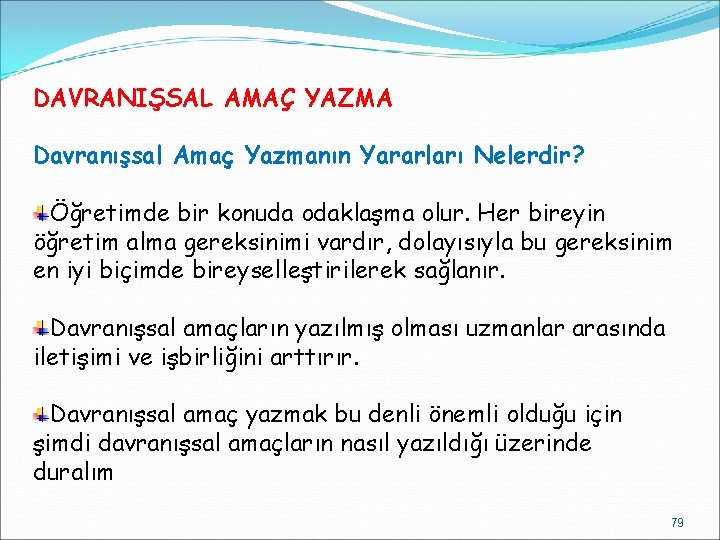 DAVRANIŞSAL AMAÇ YAZMA

Davranışsal Amaç Yazmanın Yararları Nelerdir?

Öğretimde bir konuda odaklaşma olur. Her bireyin öğretim alma gereksinimi vardır, dolayısıyla bu gereksinim en iyi biçimde bireyselleştirilerek sağlanır.

Davranışsal amaçların yazılmış olması uzmanlar arasında iletişimi ve işbirliğini arttırır.

Davranışsal amaç yazmak bu denli önemli olduğu için şimdi davranışsal amaçların nasıl yazıldığı üzerinde duralım

79